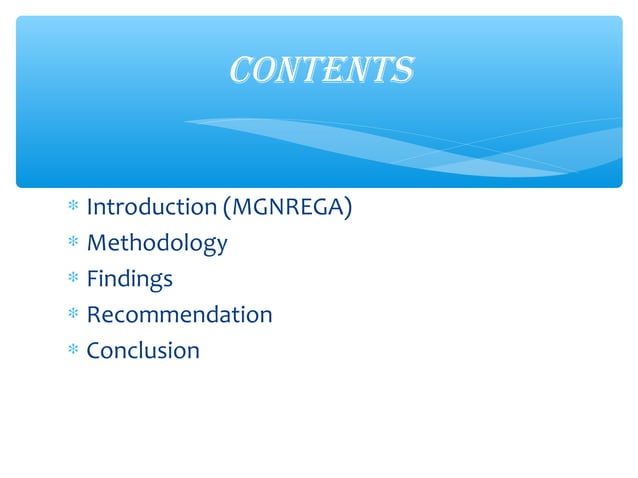 CONTENTS

* Introduction (MGNREGA)
* Methodology
* Findings
* Recommendation
* Conclusion